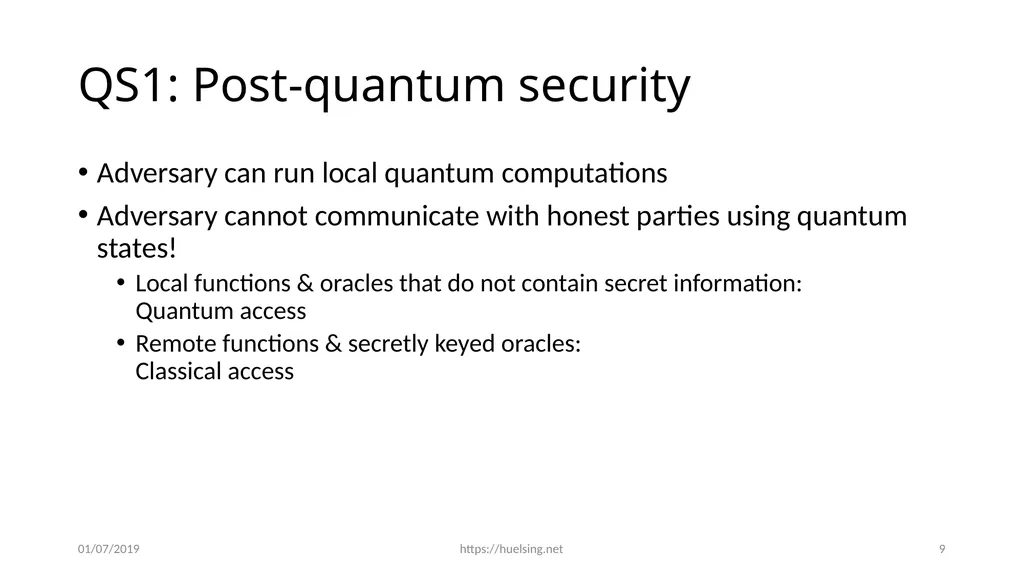 QS1: Post-quantum security

• Adversary can run local quantum computations
• Adversary cannot communicate with honest parties using quantum states!
  • Local functions & oracles that do not contain secret information: Quantum access
  • Remote functions & secretly keyed oracles: Classical access

01/07/2019 https://huelsing.net 9